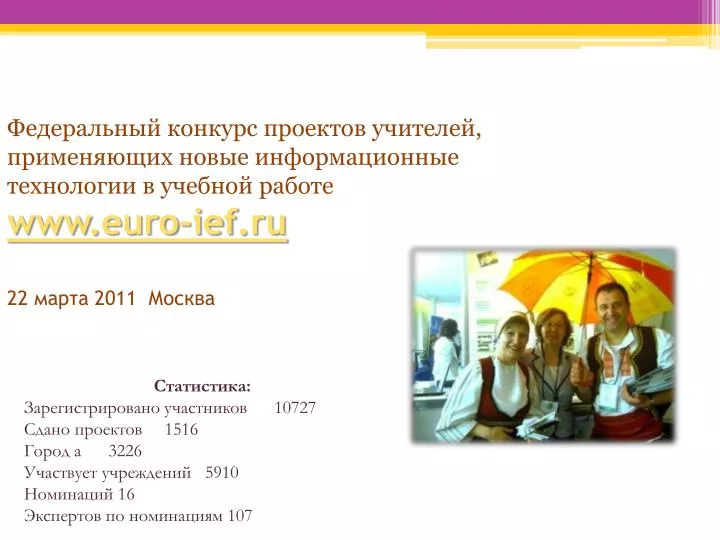 Федеральный конкурс проектов учителей, применяющих новые информационные технологии в учебной работе
www.euro-ief.ru

22 марта 2011 Москва

Статистика:
Зарегистрировано участников 10727
Сдано проектов 1516
Город а 3226
Участвует учреждений 5910
Номинаций 16
Экспертов по номинациям 107